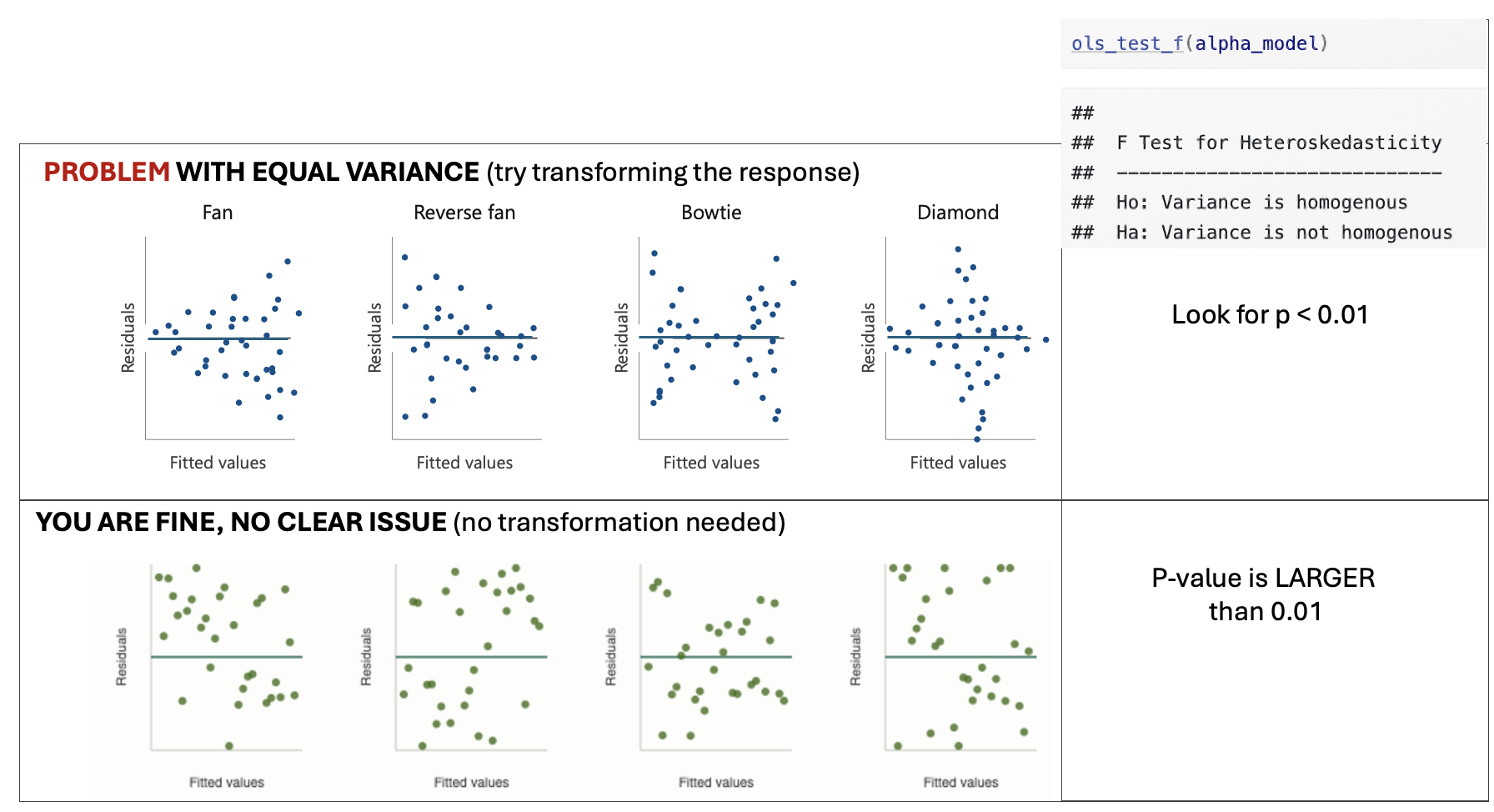 ols_test_f(alpha_model)

##
## F Test for Heteroskedasticity
## -----------------------------
## Ho: Variance is homogenous
## Ha: Variance is not homogenous

PROBLEM WITH EQUAL VARIANCE (try transforming the response)

Fan

Residuals

Fitted values

Reverse fan

Residuals

Fitted values

Bowtie

Residuals

Fitted values

Diamond

Residuals

Fitted values

Look for p < 0.01

YOU ARE FINE, NO CLEAR ISSUE (no transformation needed)

Residuals

Fitted values

Residuals

Fitted values

Residuals

Fitted values

Residuals

Fitted values

P-value is LARGER than 0.01